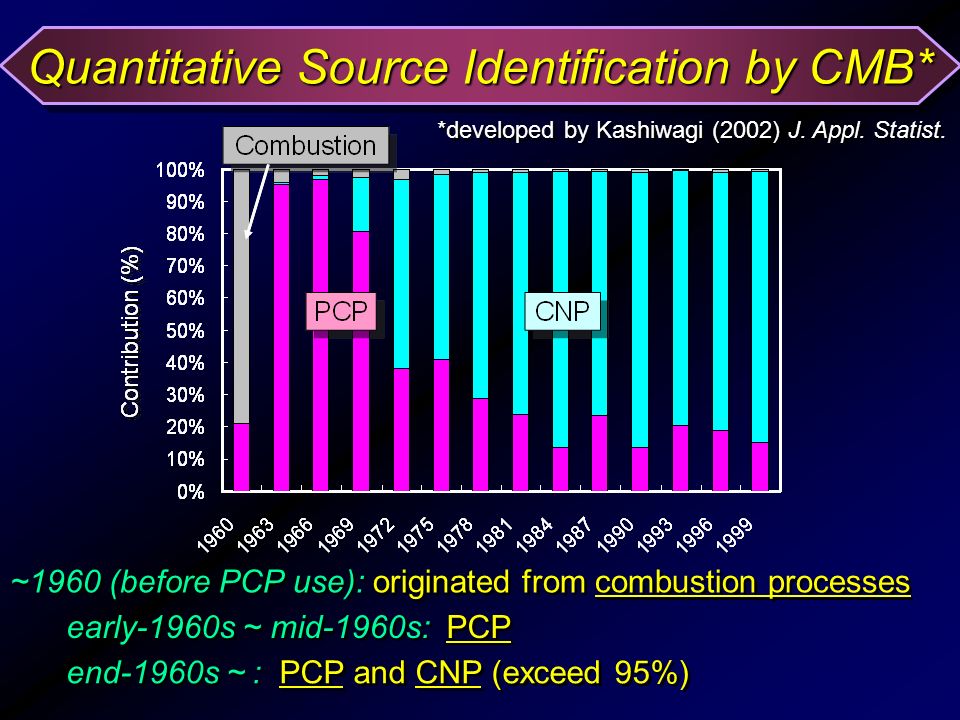 Quantitative Source Identification by CMB*

*developed by Kashiwagi (2002) J. Appl. Statist.

Combustion

PCP

CNP

Contribution (%)

100%
90%
80%
70%
60%
50%
40%
30%
20%
10%
0%

1960 1963 1966 1969 1972 1975 1978 1981 1984 1987 1990 1993 1996 1999

~1960 (before PCP use): originated from combustion processes

early-1960s ~ mid-1960s: PCP

end-1960s ~ : PCP and CNP (exceed 95%)